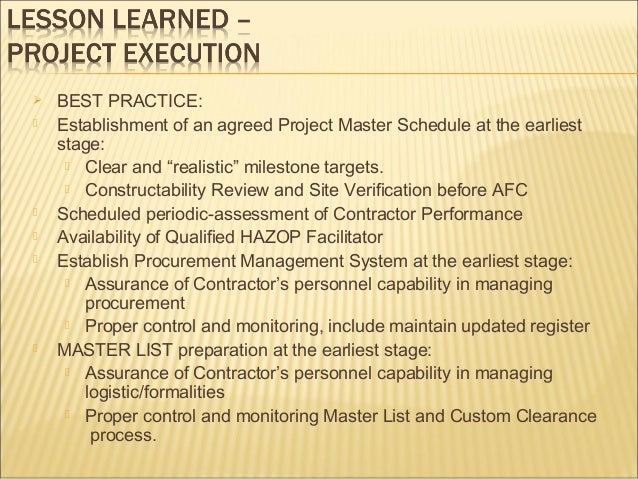 LESSON LEARNED – PROJECT EXECUTION

BEST PRACTICE:

Establishment of an agreed Project Master Schedule at the earliest stage:

Clear and “realistic” milestone targets.

Constructability Review and Site Verification before AFC

Scheduled periodic-assessment of Contractor Performance

Availability of Qualified HAZOP Facilitator

Establish Procurement Management System at the earliest stage:

Assurance of Contractor’s personnel capability in managing procurement

Proper control and monitoring, include maintain updated register

MASTER LIST preparation at the earliest stage:

Assurance of Contractor’s personnel capability in managing logistic/formalities

Proper control and monitoring Master List and Custom Clearance process.